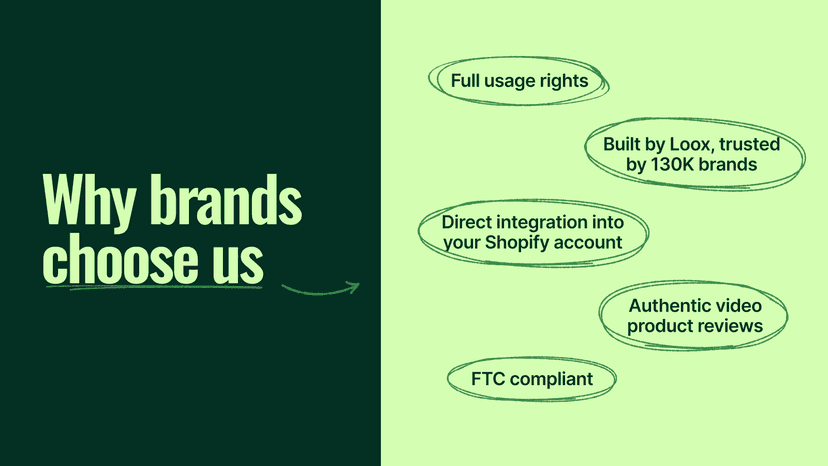 Why brands choose us

Full usage rights

Built by Loox, trusted by 130K brands

Direct integration into your Shopify account

Authentic video product reviews

FTC compliant